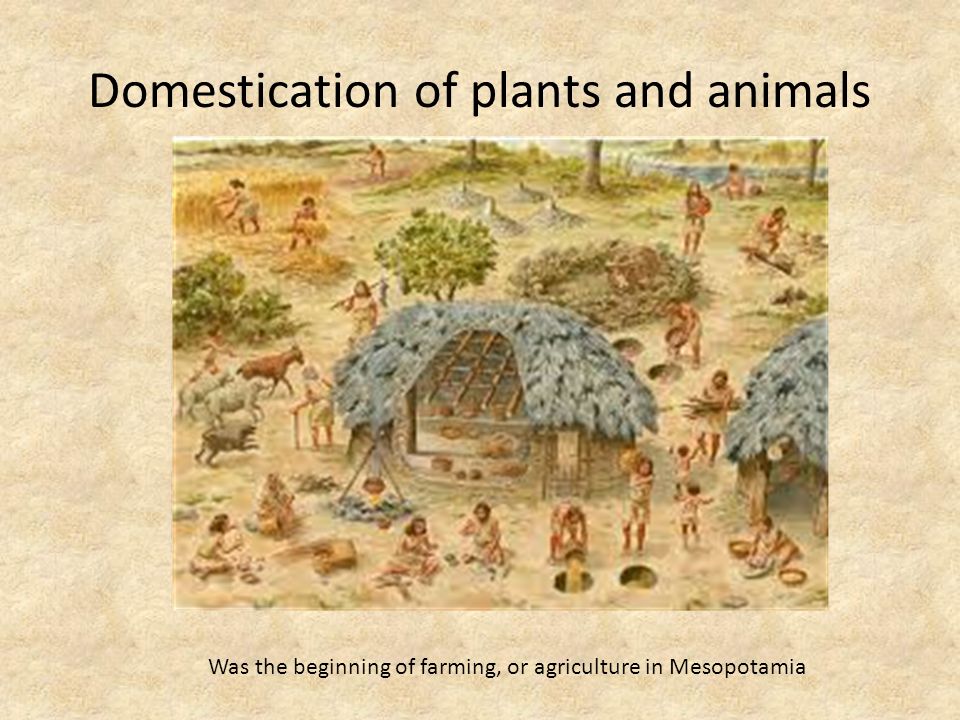 Domestication of plants and animals

Was the beginning of farming, or agriculture in Mesopotamia